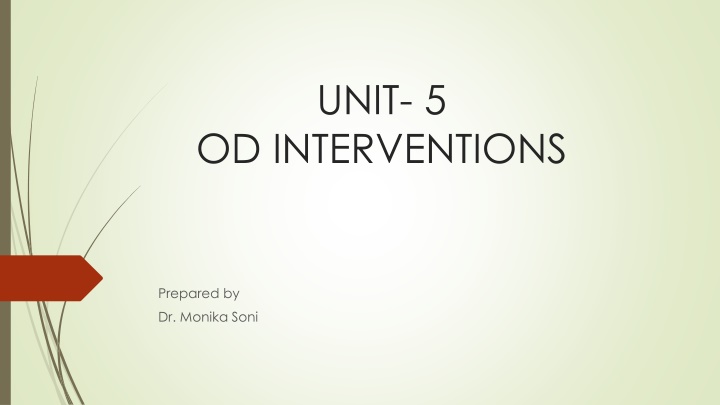 UNIT- 5
OD INTERVENTIONS

Prepared by
Dr. Monika Soni